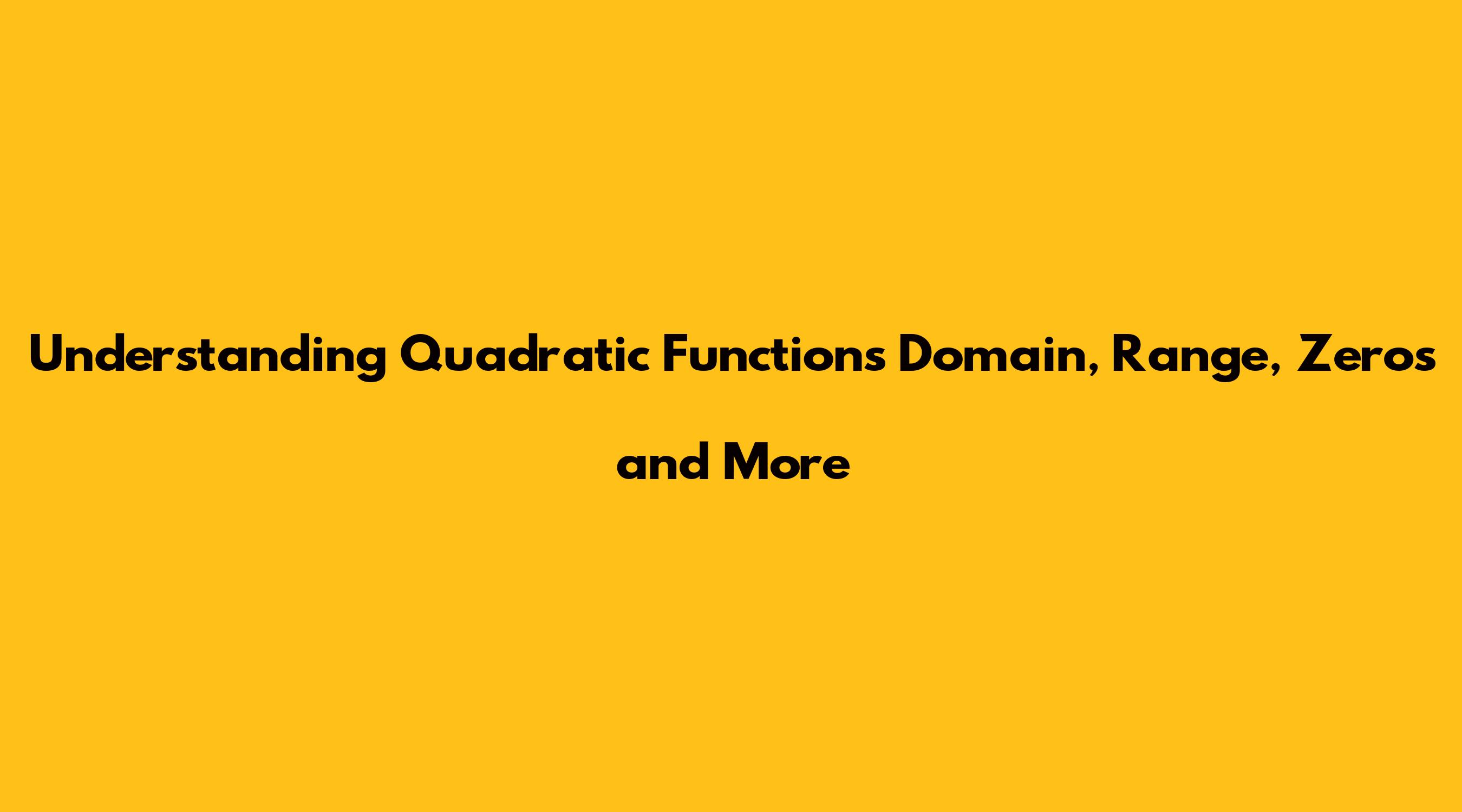 Understanding Quadratic Functions Domain, Range, Zeros and More